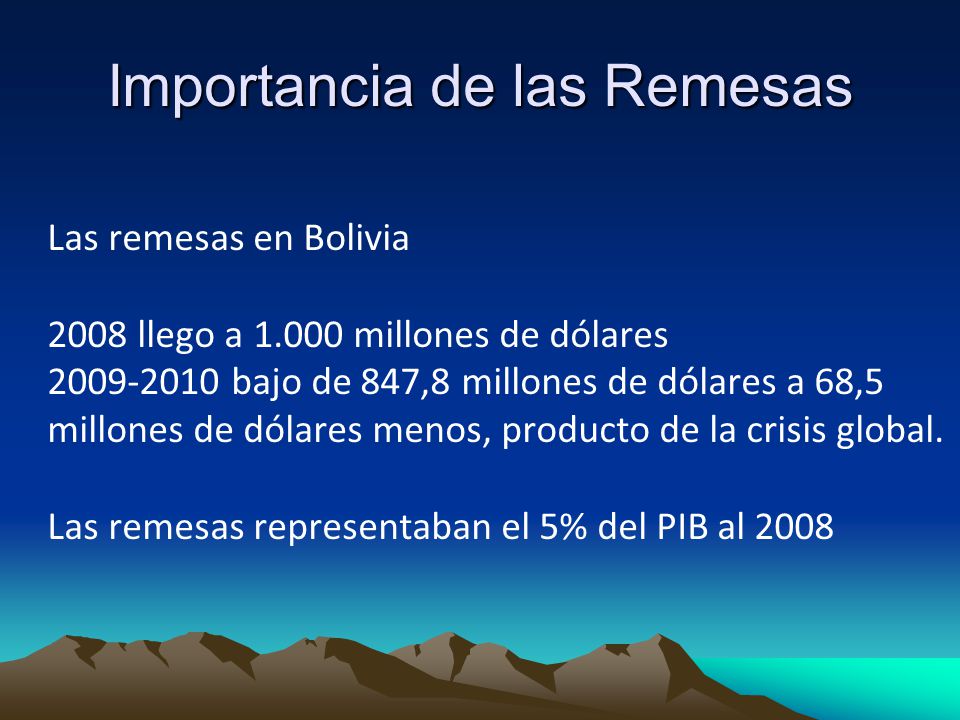 Importancia de las Remesas

Las remesas en Bolivia

2008 llego a 1.000 millones de dólares
2009-2010 bajo de 847,8 millones de dólares a 68,5 millones de dólares menos, producto de la crisis global.

Las remesas representaban el 5% del PIB al 2008